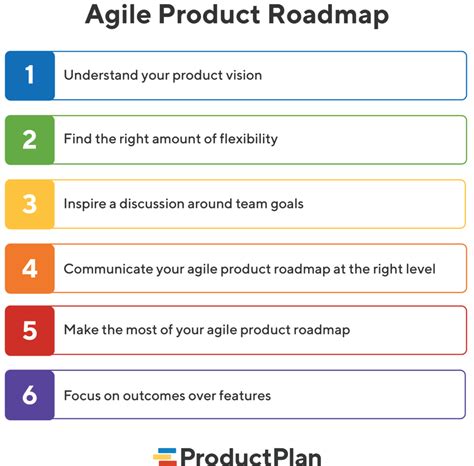 Agile Product Roadmap

1 Understand your product vision

2 Find the right amount of flexibility

3 Inspire a discussion around team goals

4 Communicate your agile product roadmap at the right level

5 Make the most of your agile product roadmap

6 Focus on outcomes over features

ProductPlan